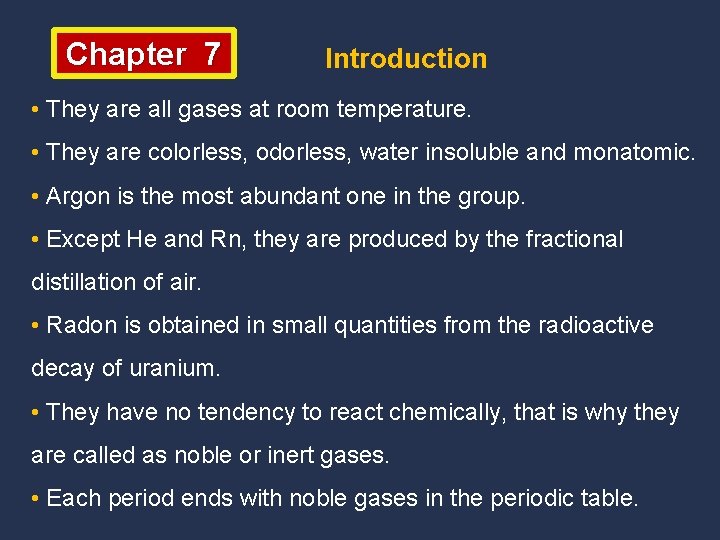 Chapter 7

Introduction

• They are all gases at room temperature.

• They are colorless, odorless, water insoluble and monatomic.

• Argon is the most abundant one in the group.

• Except He and Rn, they are produced by the fractional distillation of air.

• Radon is obtained in small quantities from the radioactive decay of uranium.

• They have no tendency to react chemically, that is why they are called as noble or inert gases.

• Each period ends with noble gases in the periodic table.